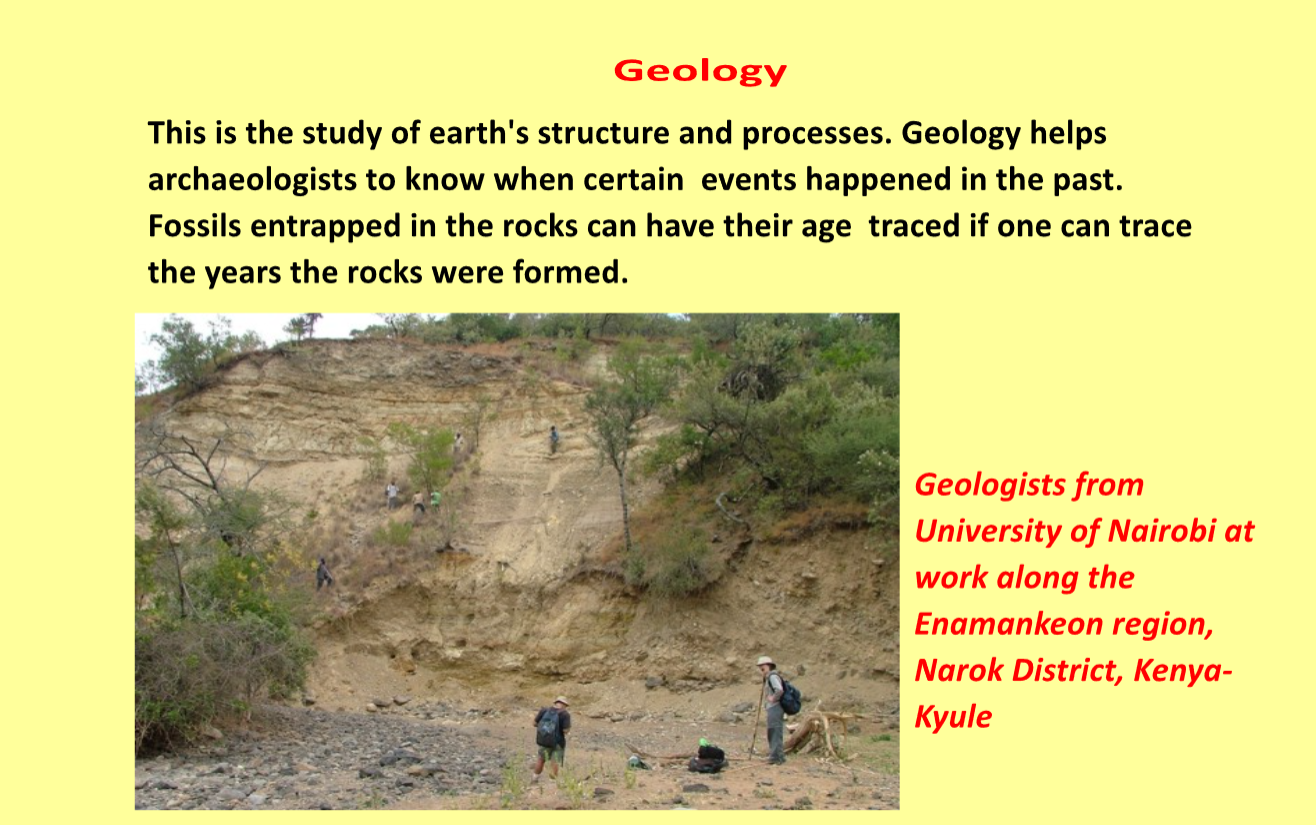 Geology

This is the study of earth's structure and processes. Geology helps archaeologists to know when certain events happened in the past. Fossils entrapped in the rocks can have their age traced if one can trace the years the rocks were formed.

Geologists from University of Nairobi at work along the Enamankeon region, Narok District, Kenya-Kyule